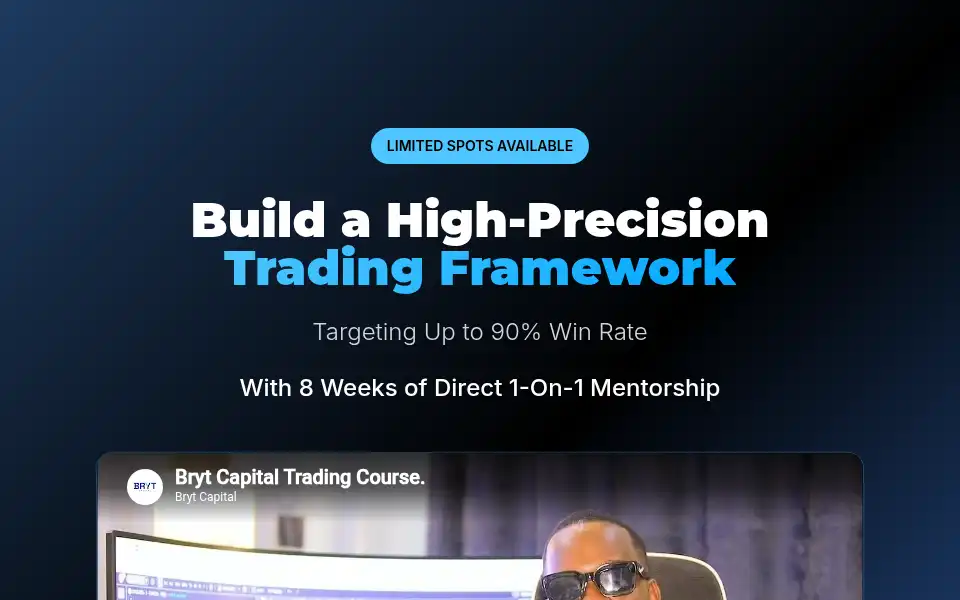 LIMITED SPOTS AVAILABLE

Build a High-Precision Trading Framework

Targeting Up to 90% Win Rate

With 8 Weeks of Direct 1-On-1 Mentorship

BRYT

Bryt Capital Trading Course.

Bryt Capital